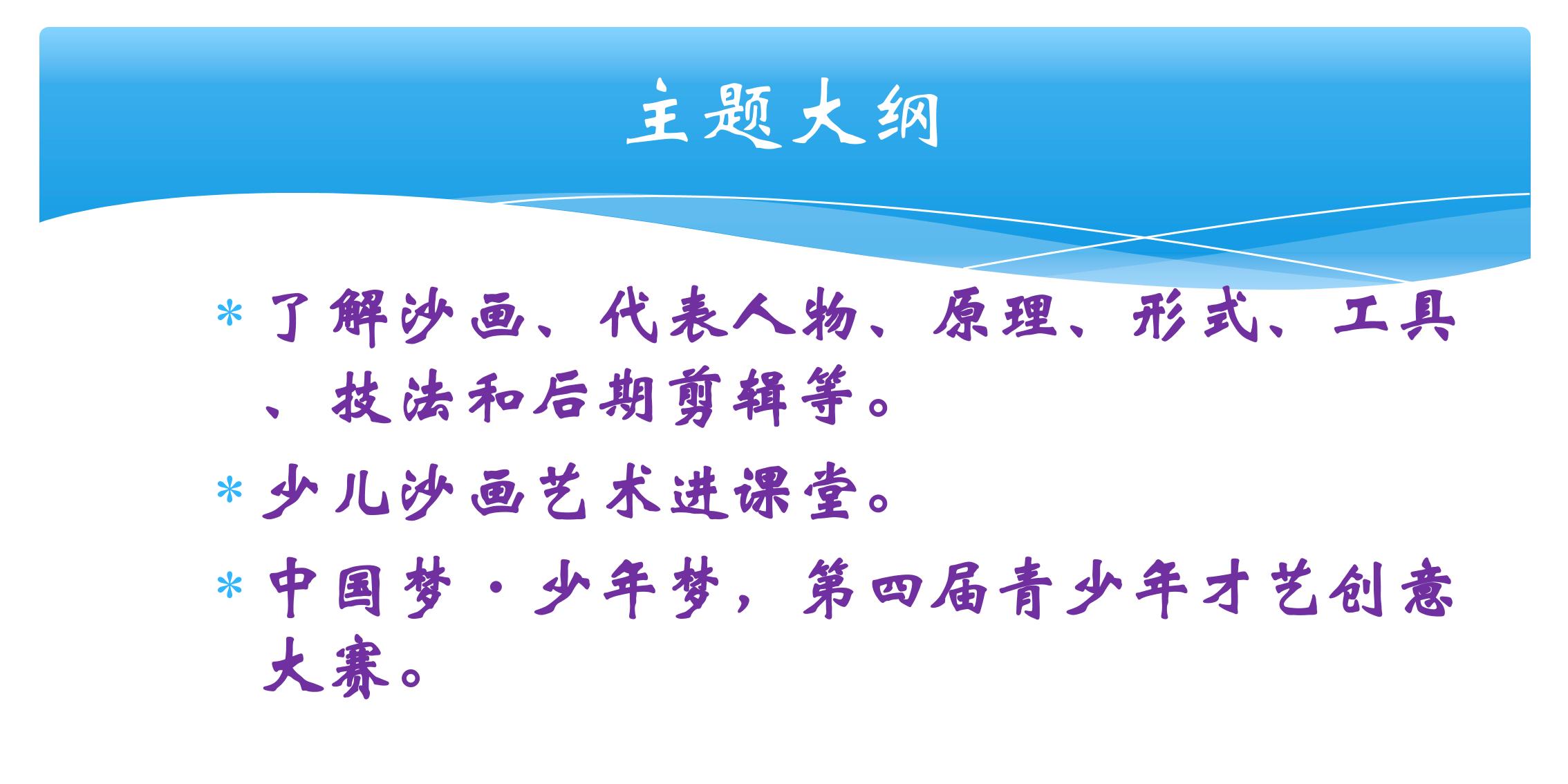 主题大纲

* 了解沙画、代表人物、原理、形式、工具、技法和后期剪辑等。
* 少儿沙画艺术进课堂。
* 中国梦·少年梦，第四届青少年才艺创意大赛。